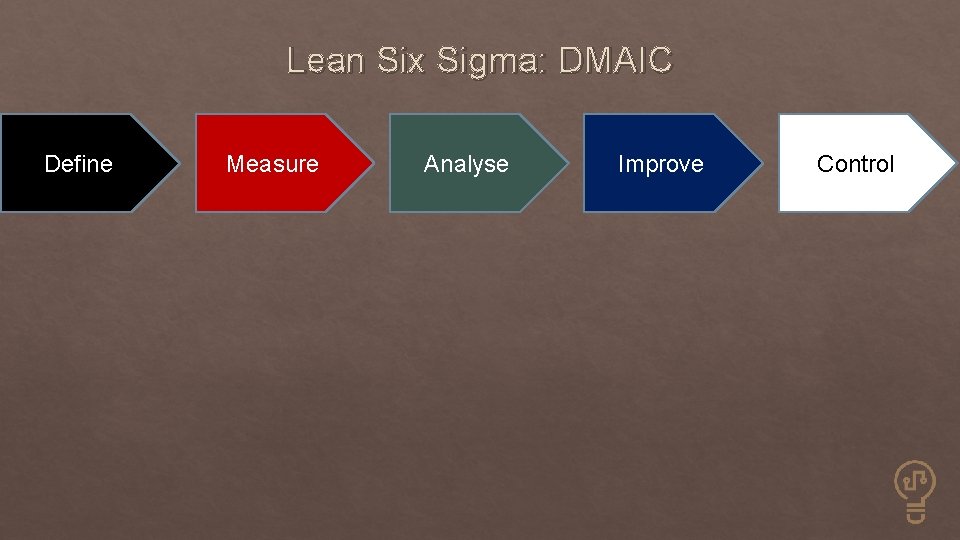 Lean Six Sigma: DMAIC

Define

Measure

Analyse

Improve

Control